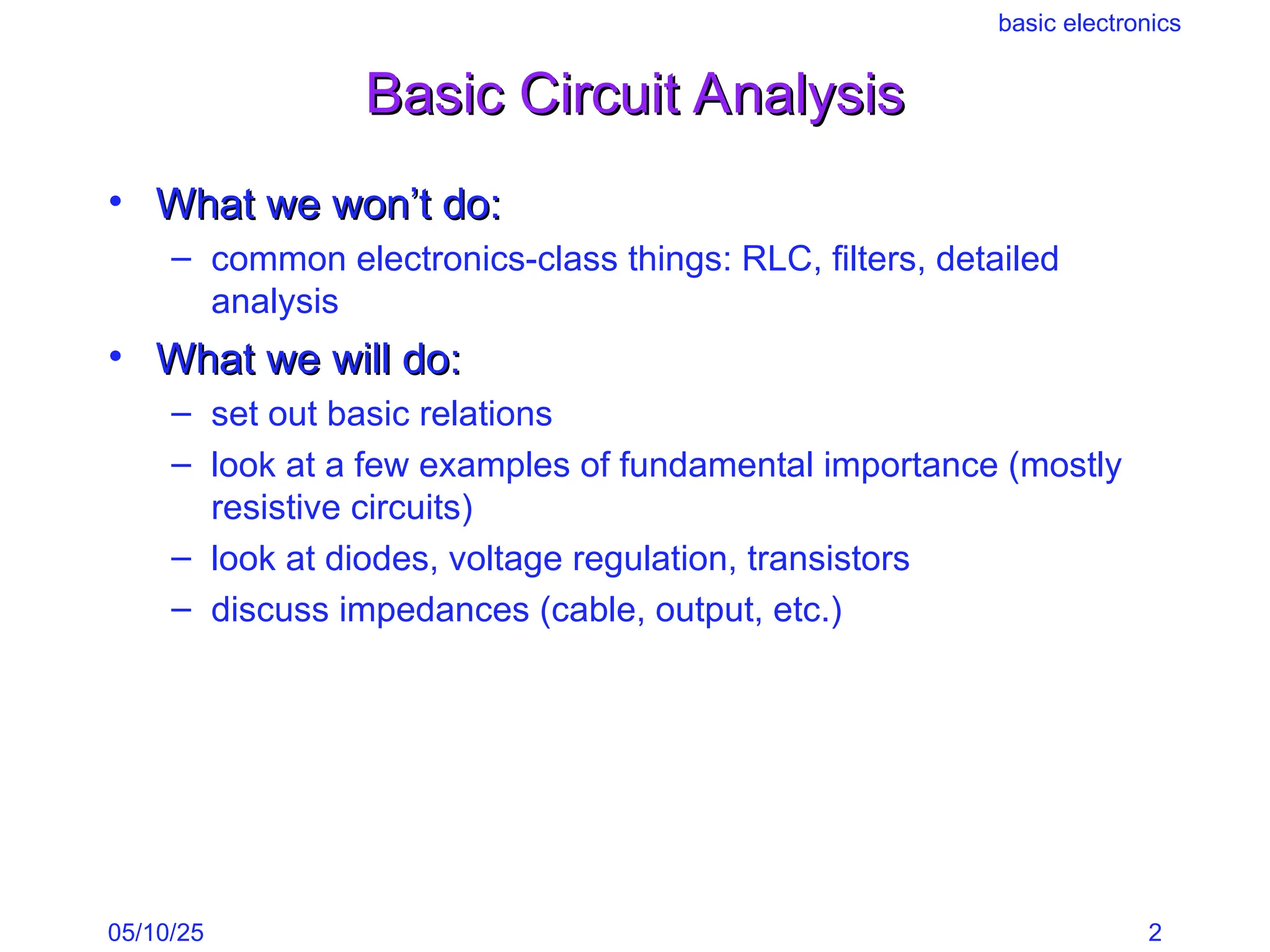 basic electronics

Basic Circuit Analysis

• What we won’t do:
– common electronics-class things: RLC, filters, detailed analysis
• What we will do:
– set out basic relations
– look at a few examples of fundamental importance (mostly resistive circuits)
– look at diodes, voltage regulation, transistors
– discuss impedances (cable, output, etc.)

05/10/25

2